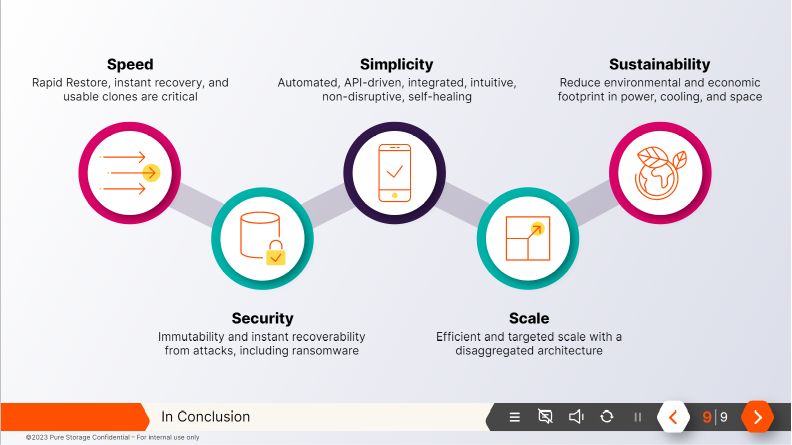 Speed
Rapid Restore, instant recovery, and usable clones are critical

Simplicity
Automated, API-driven, integrated, intuitive, non-disruptive, self-healing

Sustainability
Reduce environmental and economic footprint in power, cooling, and space

Security
Immutability and instant recoverability from attacks, including ransomware

Scale
Efficient and targeted scale with a disaggregated architecture

In Conclusion

9 | 9

©2023 Pure Storage Confidential – For internal use only